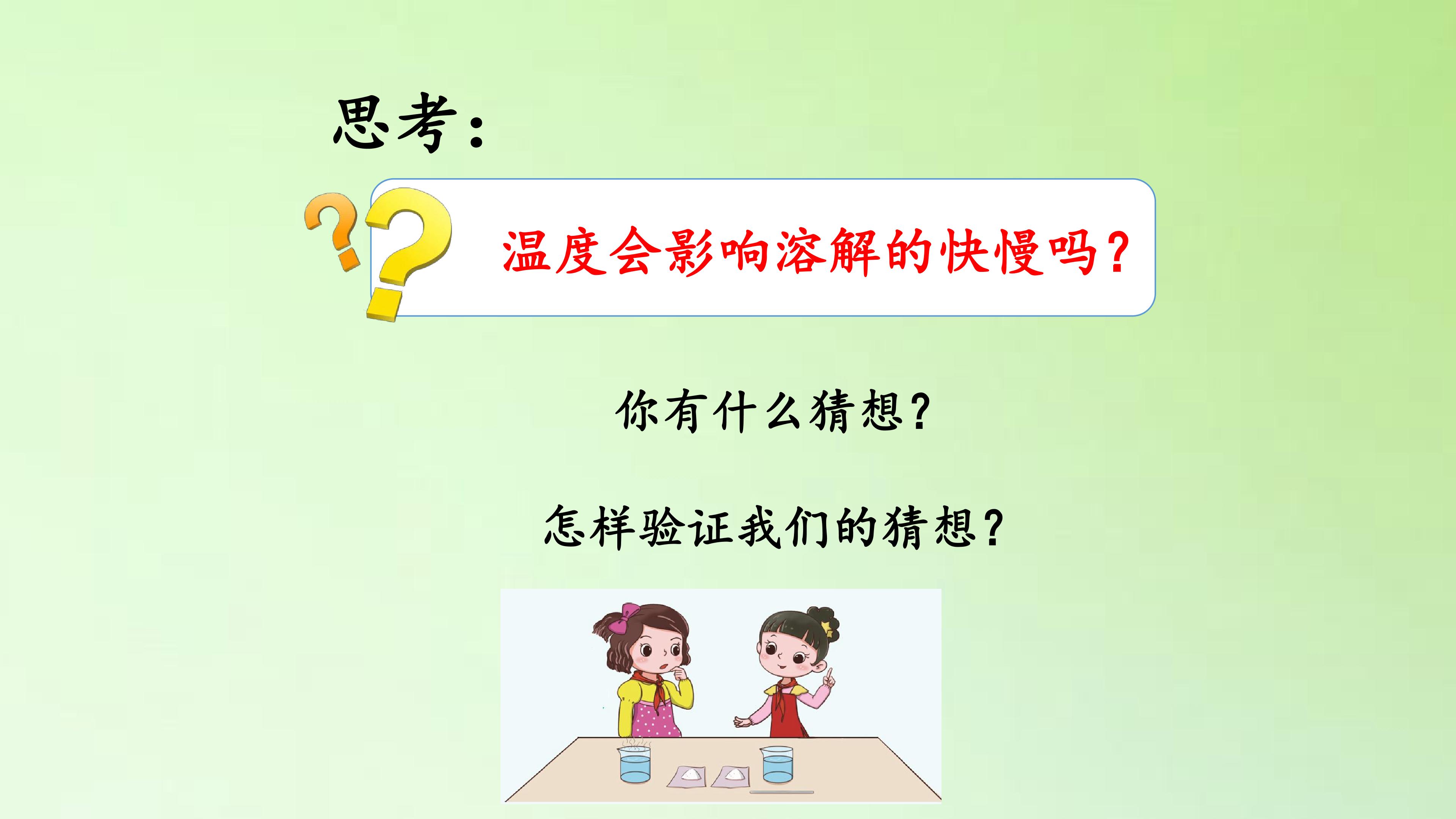 思考：

温度会影响溶解的快慢吗？

你有什么猜想？

怎样验证我们的猜想？